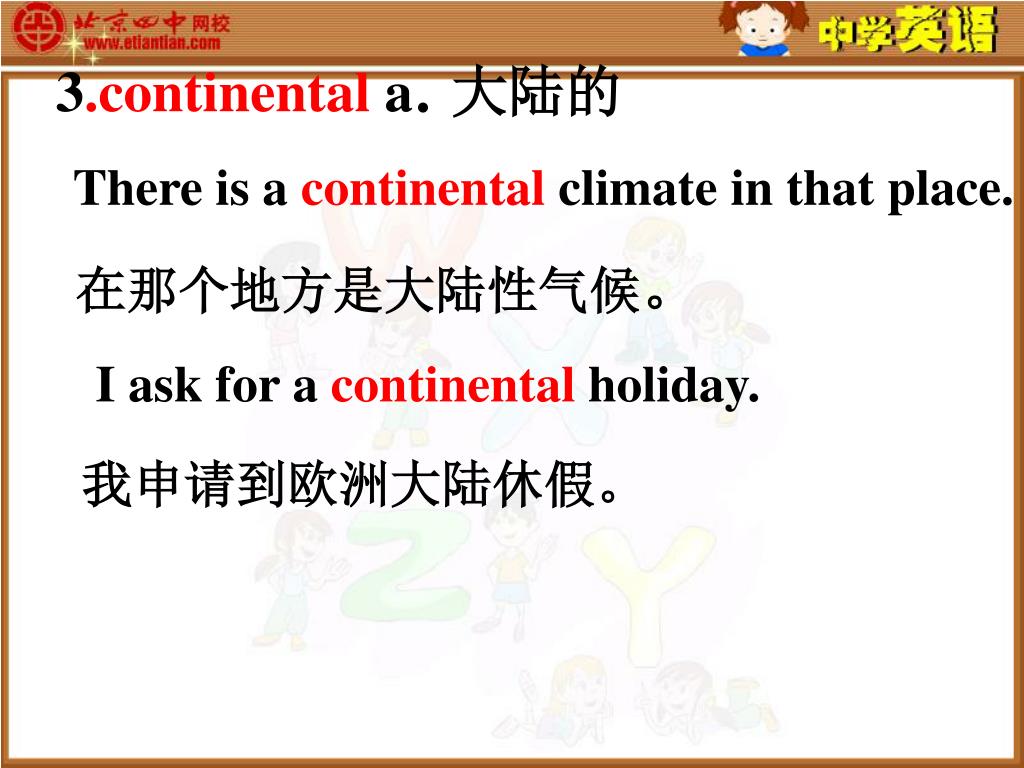 北京四中网校
www.etiantian.com

中学英语

3.continental a. 大陆的

There is a continental climate in that place.

在那个地方是大陆性气候。

I ask for a continental holiday.

我申请到欧洲大陆休假。